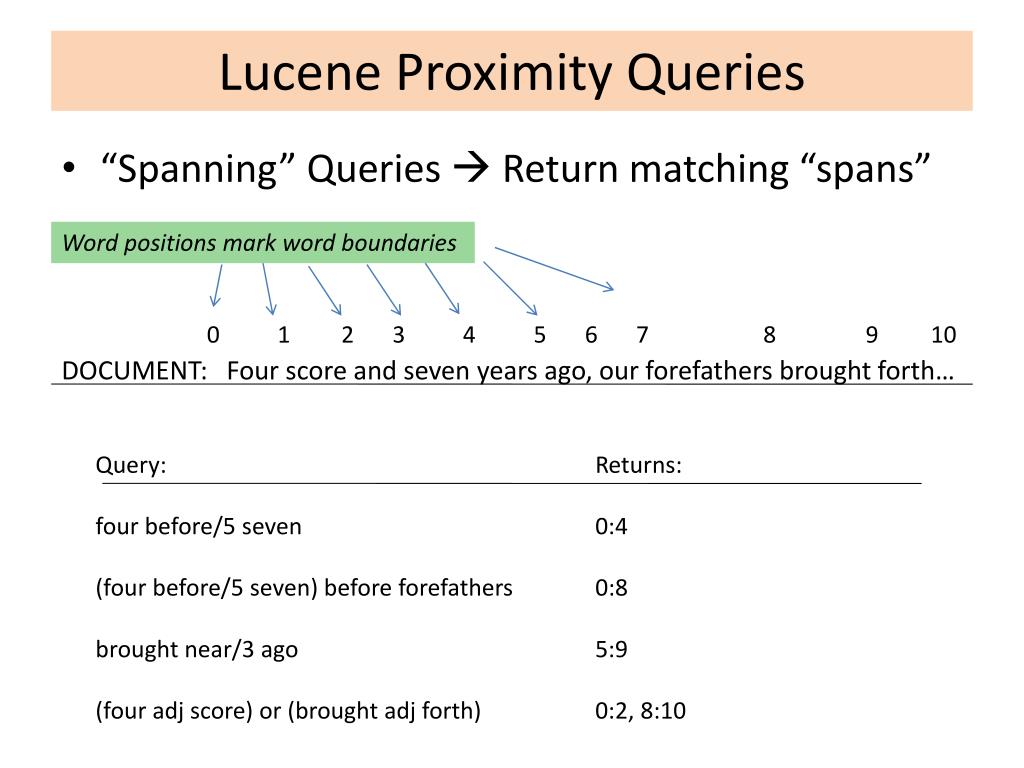 Lucene Proximity Queries

• “Spanning” Queries → Return matching “spans”

Word positions mark word boundaries

0 1 2 3 4 5 6 7 8 9 10
DOCUMENT: Four score and seven years ago, our forefathers brought forth…

| Query: | Returns: |
|---|---|
| four before/5 seven | 0:4 |
| (four before/5 seven) before forefathers | 0:8 |
| brought near/3 ago | 5:9 |
| (four adj score) or (brought adj forth) | 0:2, 8:10 |